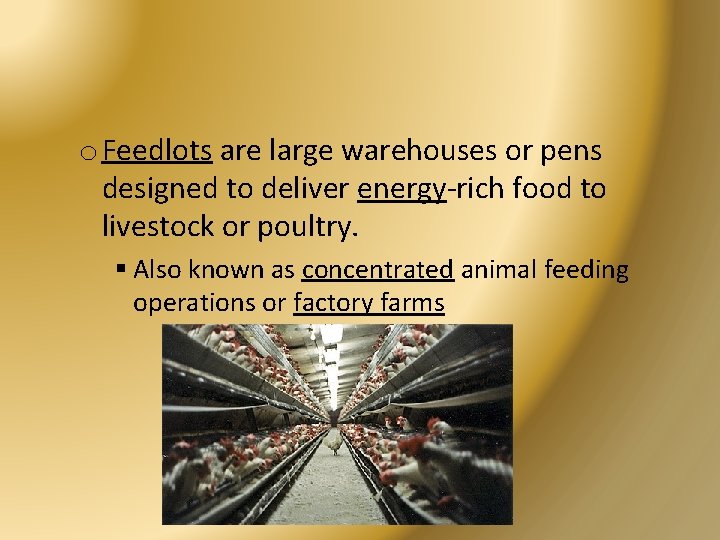 o Feedlots are large warehouses or pens designed to deliver energy-rich food to livestock or poultry.

▪ Also known as concentrated animal feeding operations or factory farms